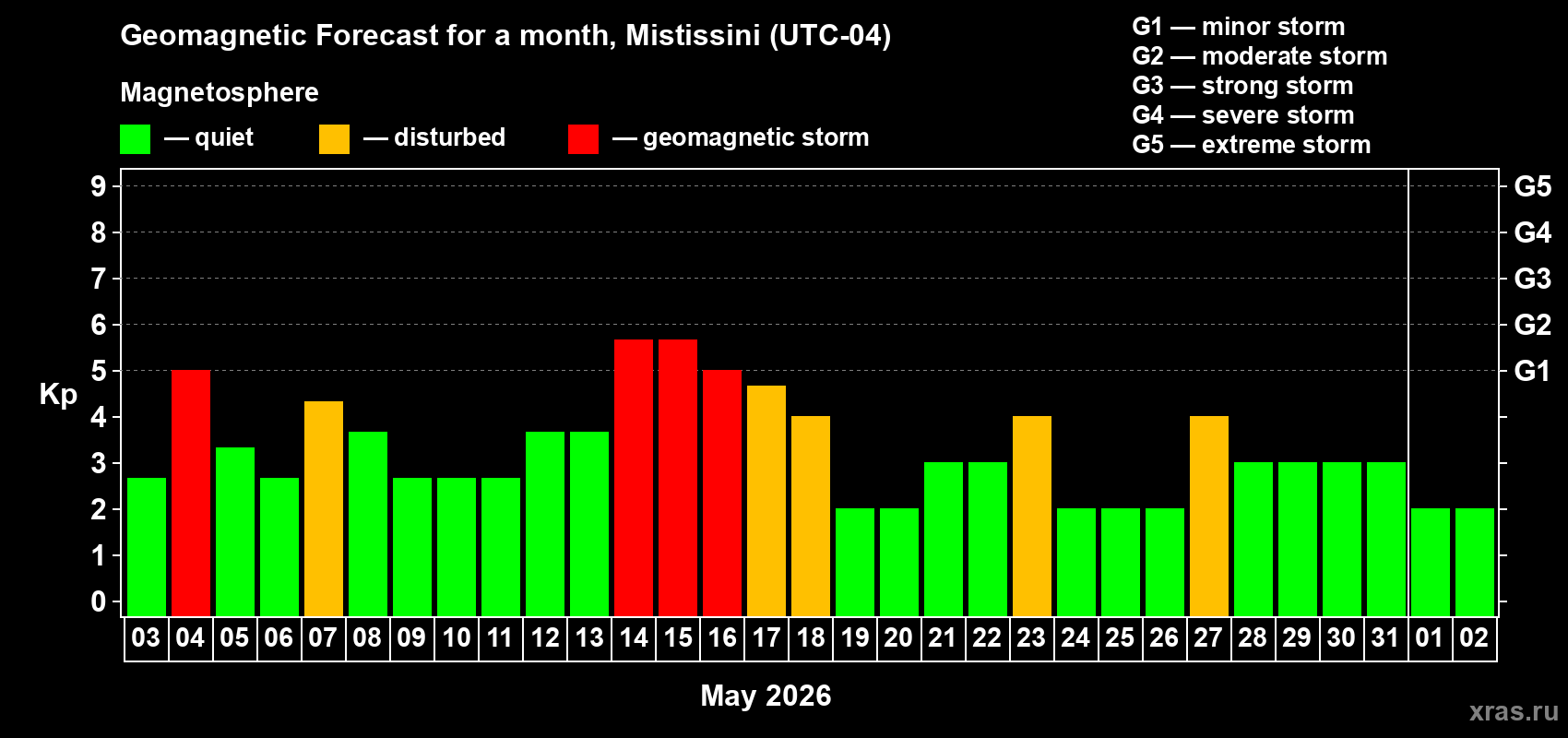 Geomagnetic Forecast for a month, Mistissini (UTC-04)

Magnetosphere

— quiet — disturbed — geomagnetic storm

G1 — minor storm
G2 — moderate storm
G3 — strong storm
G4 — severe storm
G5 — extreme storm

Kp

9
8
7
6
5
4
3
2
1
0

G5
G4
G3
G2
G1

03 04 05 06 07 08 09 10 11 12 13 14 15 16 17 18 19 20 21 22 23 24 25 26 27 28 29 30 31 01 02

May 2026

xras.ru